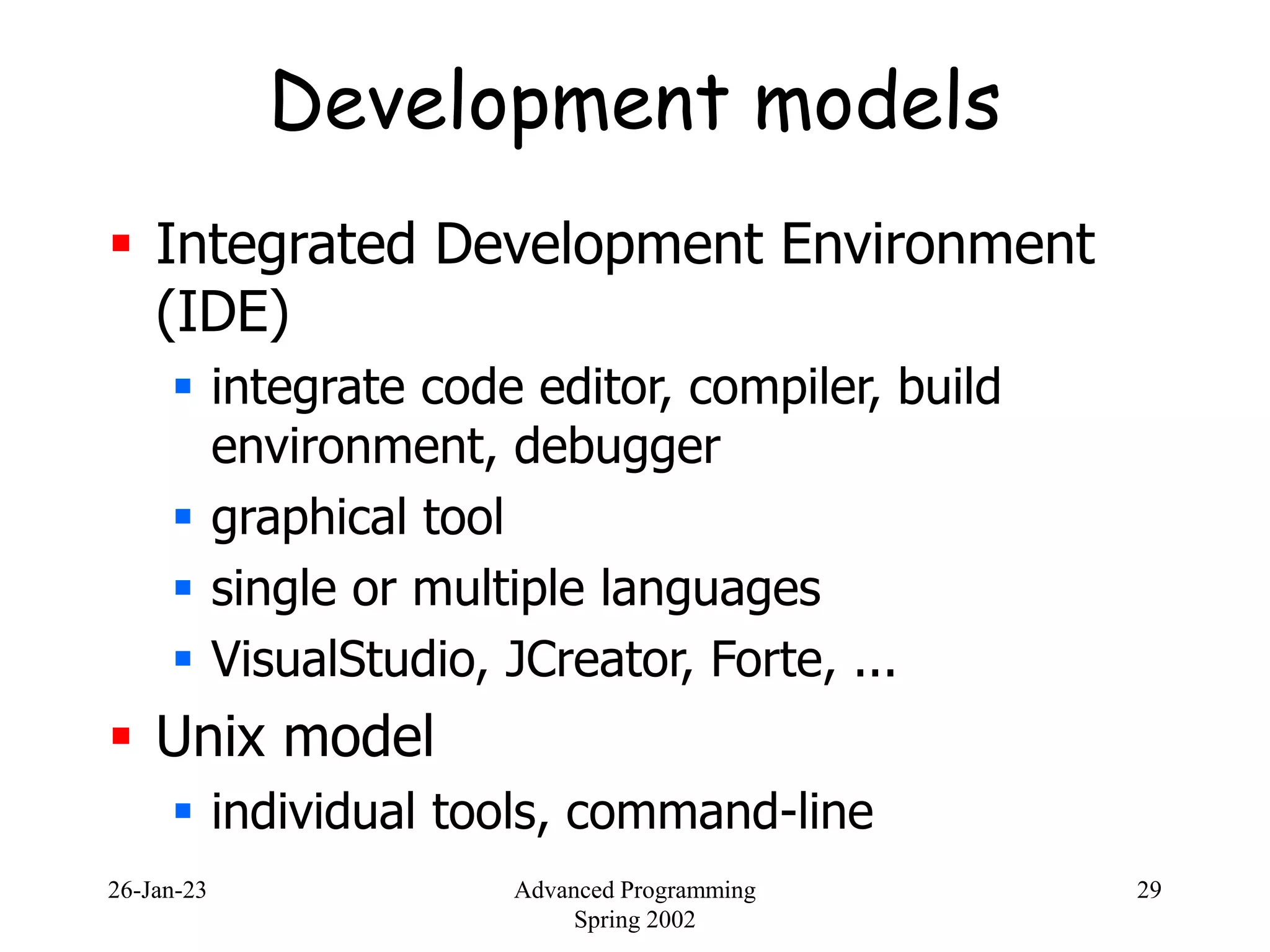 Development models

- Integrated Development Environment (IDE)
  - integrate code editor, compiler, build environment, debugger
  - graphical tool
  - single or multiple languages
  - VisualStudio, JCreator, Forte, ...
- Unix model
  - individual tools, command-line

26-Jan-23

Advanced Programming
Spring 2002

29